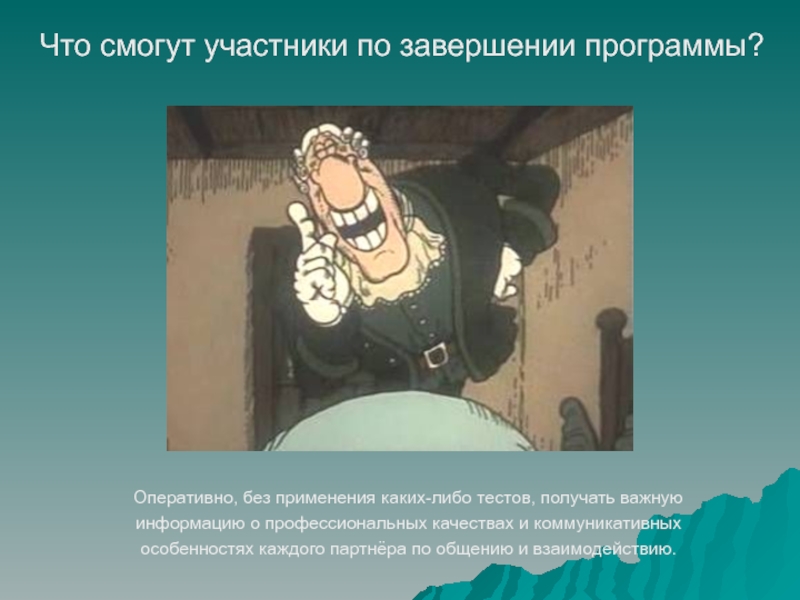 Что смогут участники по завершении программы?

Оперативно, без применения каких-либо тестов, получать важную информацию о профессиональных качествах и коммуникативных особенностях каждого партнёра по общению и взаимодействию.